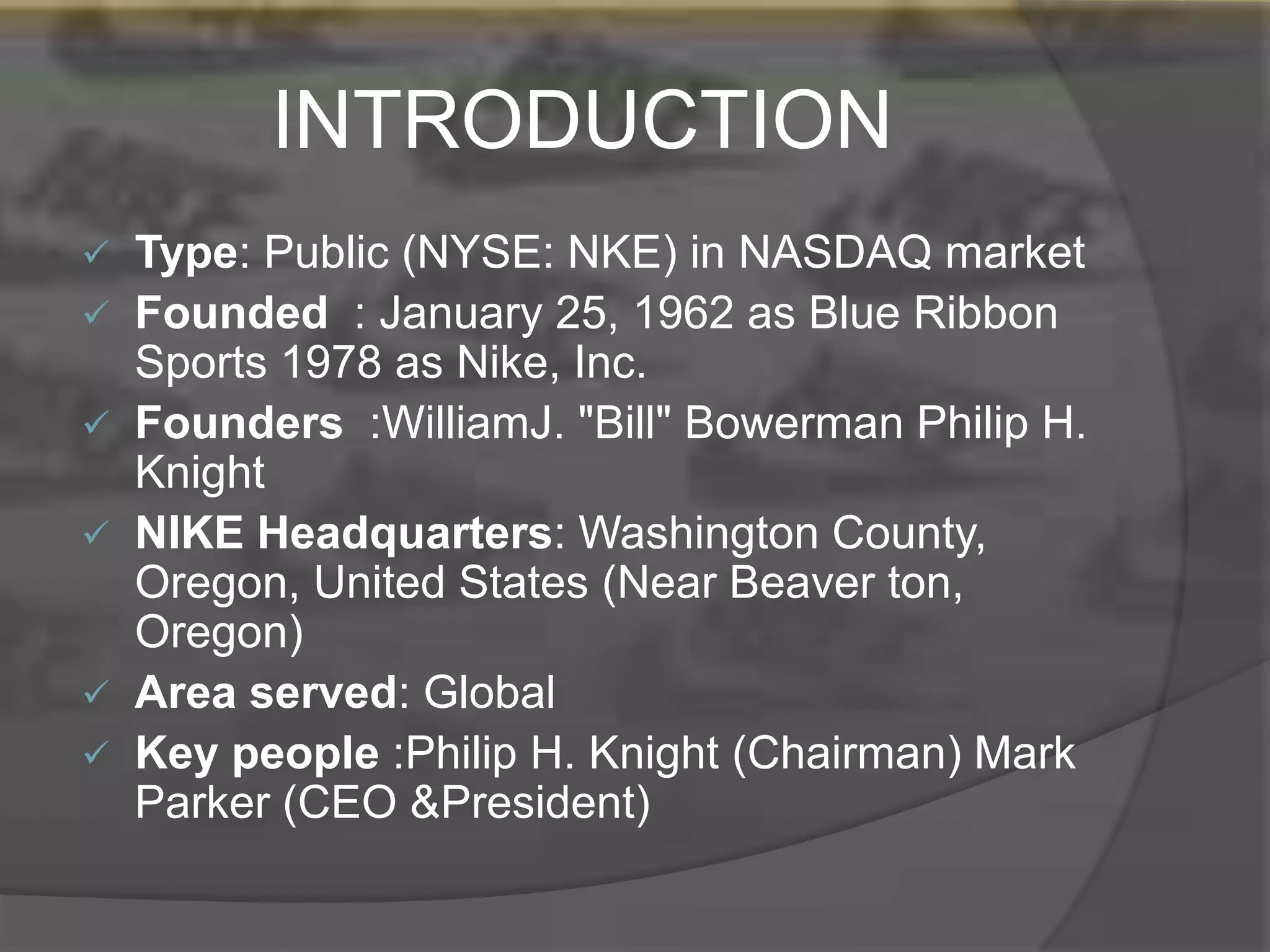 INTRODUCTION

✓ Type: Public (NYSE: NKE) in NASDAQ market
✓ Founded : January 25, 1962 as Blue Ribbon Sports 1978 as Nike, Inc.
✓ Founders :WilliamJ. "Bill" Bowerman Philip H. Knight
✓ NIKE Headquarters: Washington County, Oregon, United States (Near Beaver ton, Oregon)
✓ Area served: Global
✓ Key people :Philip H. Knight (Chairman) Mark Parker (CEO &President)